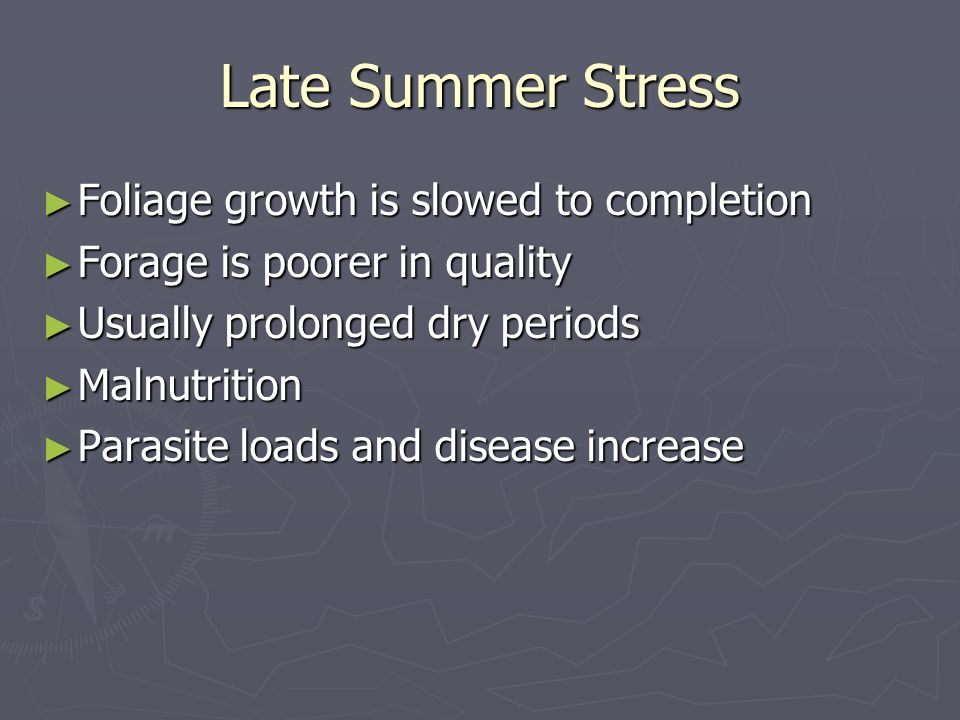 Late Summer Stress

► Foliage growth is slowed to completion
► Forage is poorer in quality
► Usually prolonged dry periods
► Malnutrition
► Parasite loads and disease increase